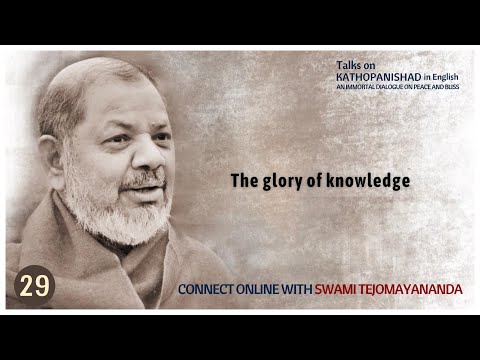 Talks on
KATHOPANISHAD in English
AN IMMORTAL DIALOGUE ON PEACE AND BLISS

The glory of knowledge

29

CONNECT ONLINE WITH SWAMI TEJOMAYANANDA